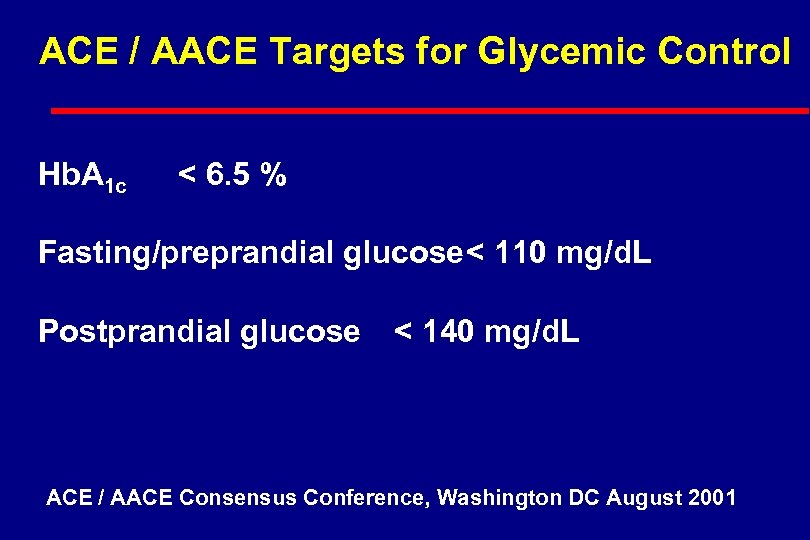 ACE / AACE Targets for Glycemic Control

$HbA_{1c}$ < 6.5 %

Fasting/preprandial glucose< 110 mg/dL

Postprandial glucose < 140 mg/dL

ACE / AACE Consensus Conference, Washington DC August 2001